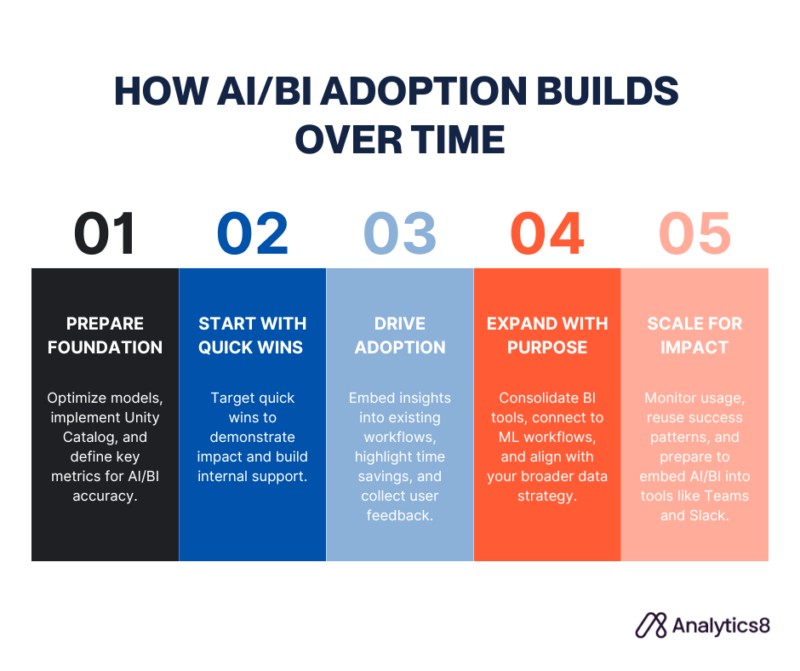 HOW AI/BI ADOPTION BUILDS OVER TIME

01

PREPARE FOUNDATION

Optimize models, implement Unity Catalog, and define key metrics for AI/BI accuracy.

02

START WITH QUICK WINS

Target quick wins to demonstrate impact and build internal support.

03

DRIVE ADOPTION

Embed insights into existing workflows, highlight time savings, and collect user feedback.

04

EXPAND WITH PURPOSE

Consolidate BI tools, connect to ML workflows, and align with your broader data strategy.

05

SCALE FOR IMPACT

Monitor usage, reuse success patterns, and prepare to embed AI/BI into tools like Teams and Slack.

Analytics8